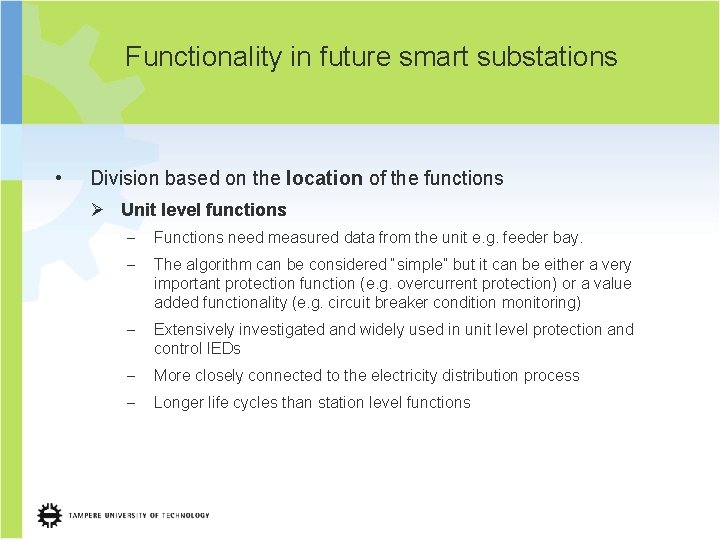 Functionality in future smart substations

• Division based on the location of the functions

➢ Unit level functions

– Functions need measured data from the unit e.g. feeder bay.

– The algorithm can be considered "simple" but it can be either a very important protection function (e.g. overcurrent protection) or a value added functionality (e.g. circuit breaker condition monitoring)

– Extensively investigated and widely used in unit level protection and control IEDs

– More closely connected to the electricity distribution process

– Longer life cycles than station level functions

TAMPERE UNIVERSITY OF TECHNOLOGY